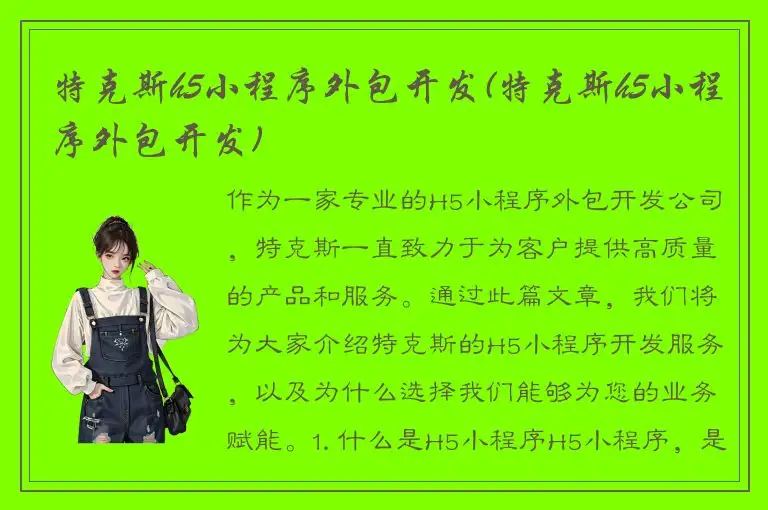 特克斯h5小程序外包开发(特克斯h5小程序外包开发)

作为一家专业的H5小程序外包开发公司，特克斯一直致力于为客户提供高质量的产品和服务。通过此篇文章，我们将为大家介绍特克斯的H5小程序开发服务，以及为什么选择我们能够为您的业务赋能。1. 什么是H5小程序H5小程序，是